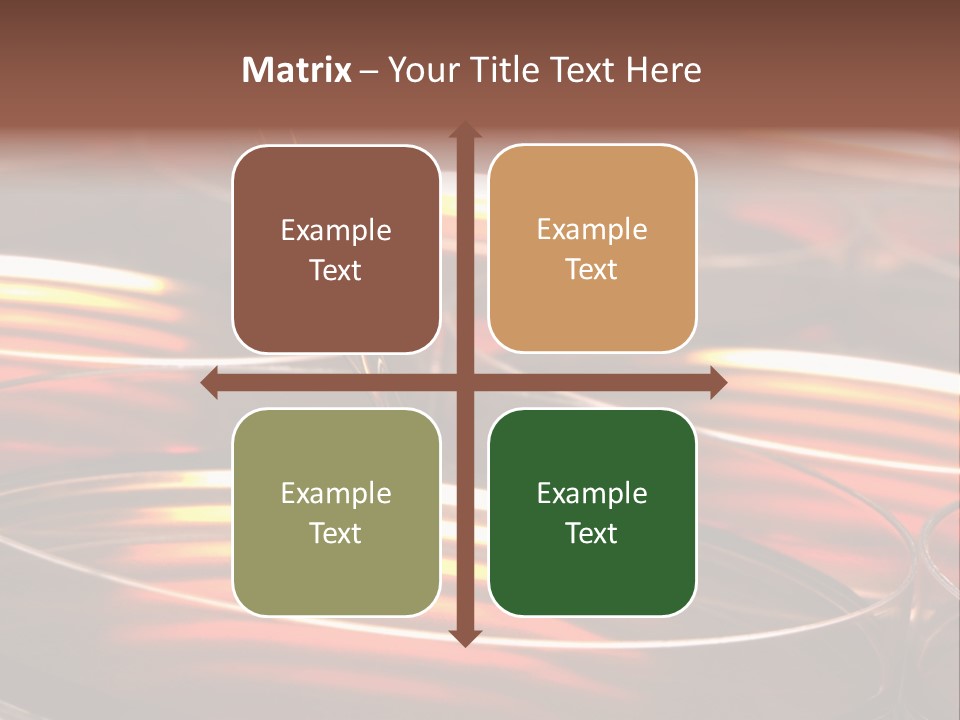 Matrix – Your Title Text Here

Example Text

Example Text

Example Text

Example Text